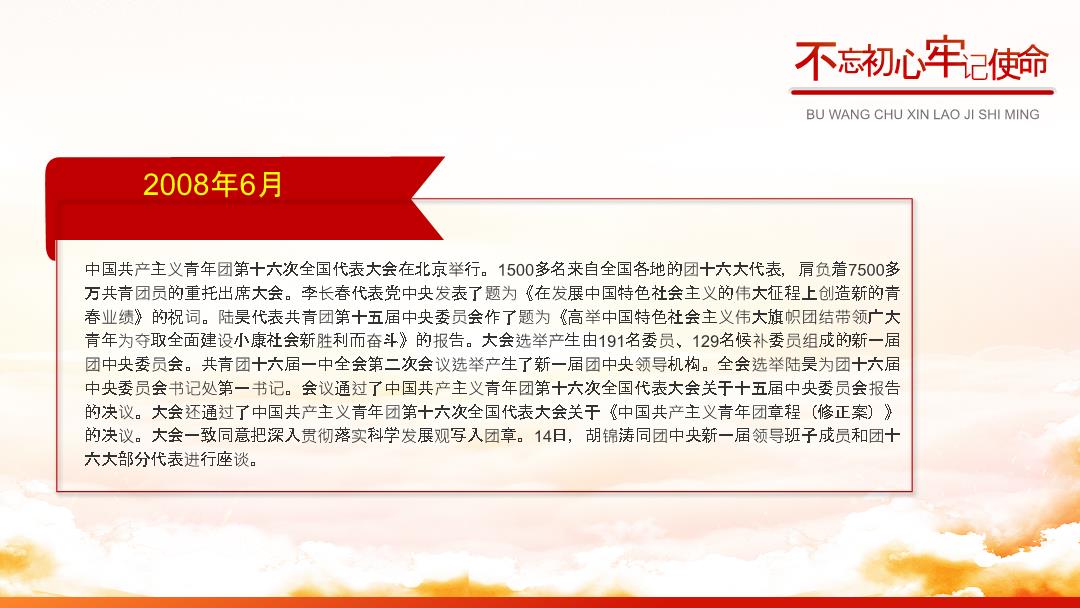 不忘初心牢记使命

BU WANG CHU XIN LAO JI SHI MING

2008年6月

中国共产主义青年团第十六次全国代表大会在北京举行。1500多名来自全国各地的团十六大代表，肩负着7500多万共青团员的重托出席大会。李长春代表党中央发表了题为《在发展中国特色社会主义的伟大征程上创造新的青春业绩》的祝词。陆昊代表共青团第十五届中央委员会作了题为《高举中国特色社会主义伟大旗帜团结带领广大青年为夺取全面建设小康社会新胜利而奋斗》的报告。大会选举产生由191名委员、129名候补委员组成的新一届团中央委员会。共青团十六届一中全会第二次会议选举产生了新一届团中央领导机构。全会选举陆昊为团十六届中央委员会书记处第一书记。会议通过了中国共产主义青年团第十六次全国代表大会关于十五届中央委员会报告的决议。大会还通过了中国共产主义青年团第十六次全国代表大会关于《中国共产主义青年团章程（修正案）》的决议。大会一致同意把深入贯彻落实科学发展观写入团章。14日，胡锦涛同团中央新一届领导班子成员和团十六大部分代表进行座谈。